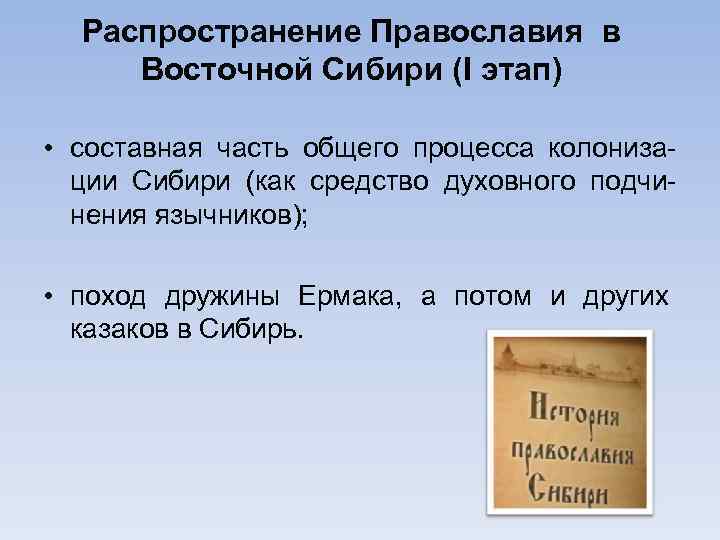 Распространение Православия в Восточной Сибири (I этап)

• составная часть общего процесса колонизации Сибири (как средство духовного подчинения язычников);

• поход дружины Ермака, а потом и других казаков в Сибирь.

История православия Сибири